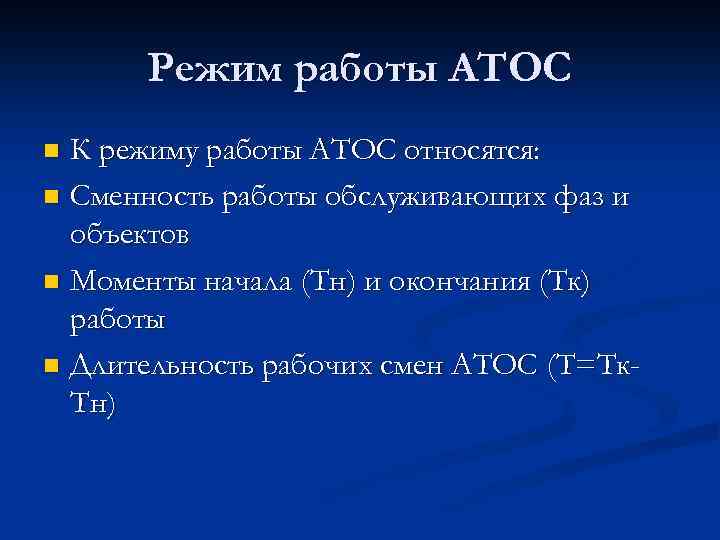 Режим работы АТОС

К режиму работы АТОС относятся:

Сменность работы обслуживающих фаз и объектов

Моменты начала (Тн) и окончания (Тк) работы

Длительность рабочих смен АТОС (Т=Тк-Тн)